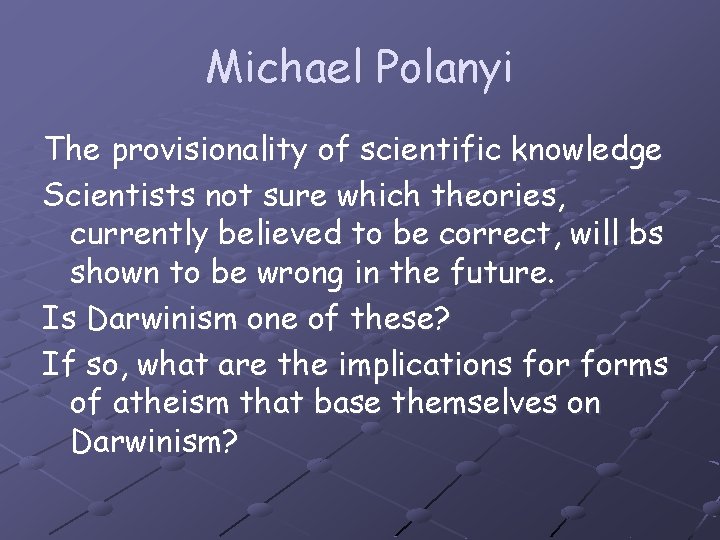 Michael Polanyi

The provisionality of scientific knowledge

Scientists not sure which theories, currently believed to be correct, will bs shown to be wrong in the future.

Is Darwinism one of these?

If so, what are the implications for forms of atheism that base themselves on Darwinism?